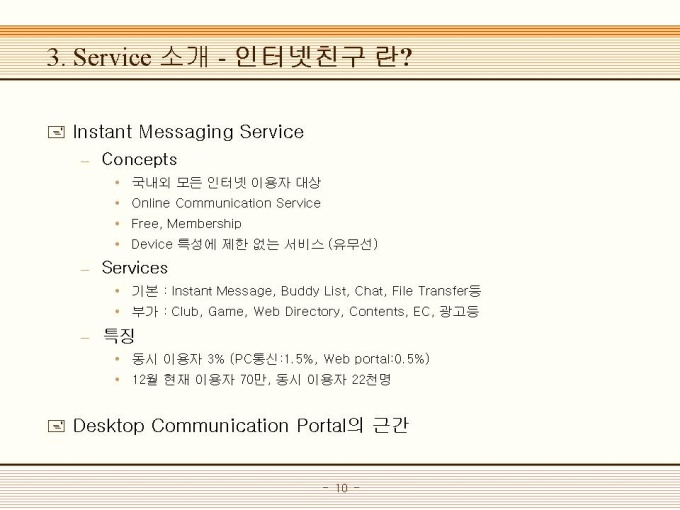 3. Service 소개 - 인터넷친구 란?

Instant Messaging Service

– Concepts

• 국내외 모든 인터넷 이용자 대상

• Online Communication Service

• Free, Membership

• Device 특성에 제한 없는 서비스 (유무선)

– Services

• 기본 : Instant Message, Buddy List, Chat, File Transfer등

• 부가 : Club, Game, Web Directory, Contents, EC, 광고등

– 특징

• 동시 이용자 3% (PC통신:1.5%, Web portal:0.5%)

• 12월 현재 이용자 70만, 동시 이용자 22천명

Desktop Communication Portal의 근간

- 10 -